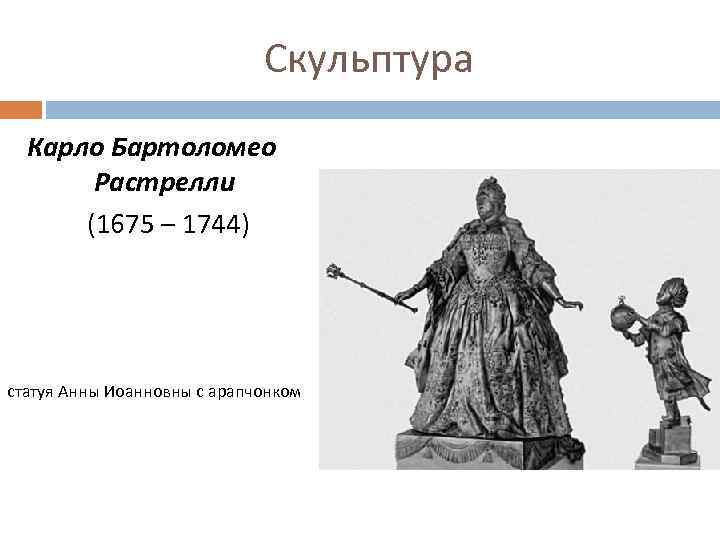 Скульптура

Карло Бартоломео Растрелли

(1675 – 1744)

статуя Анны Иоанновны с арапчонком